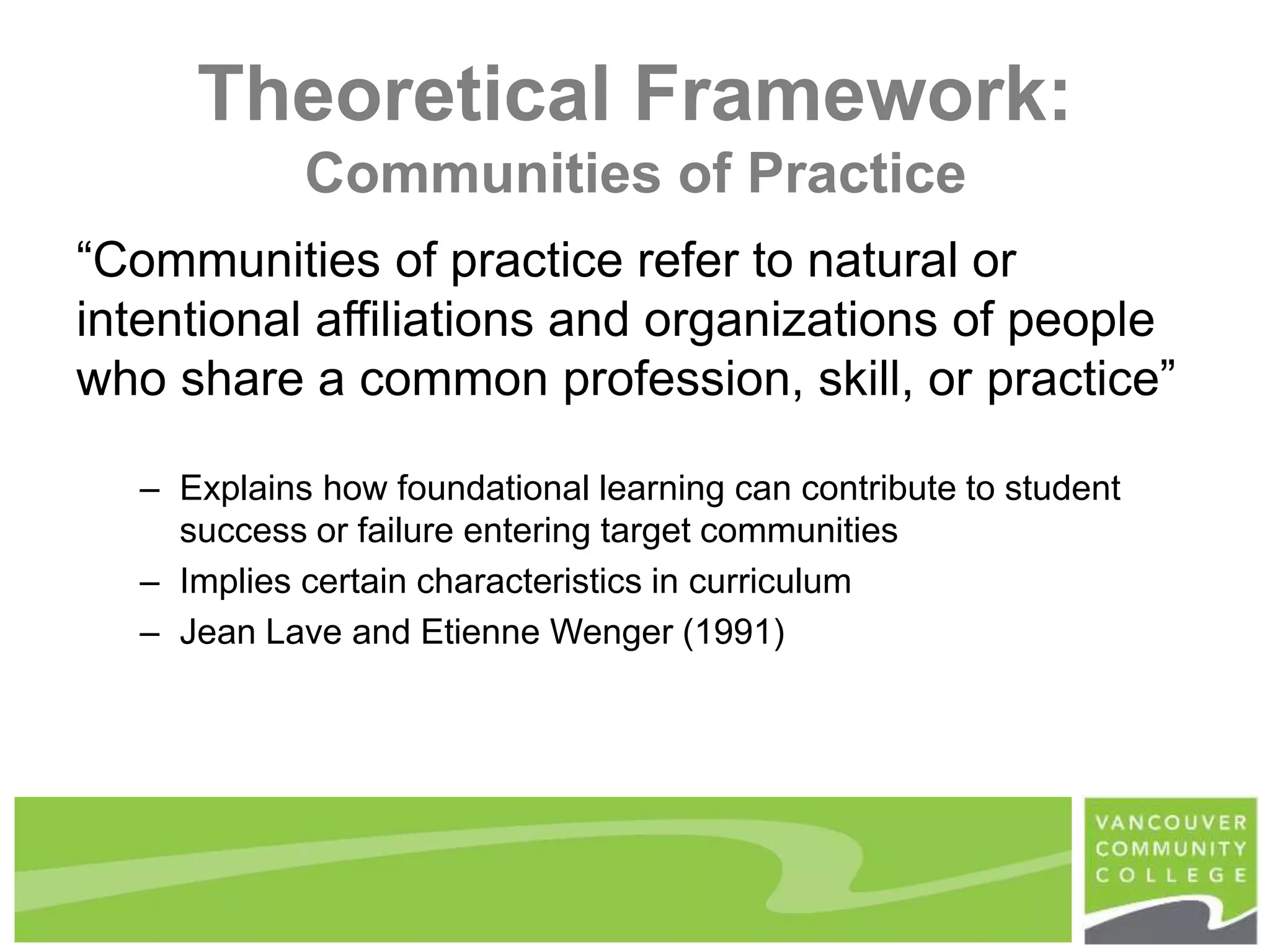 Theoretical Framework:
Communities of Practice

“Communities of practice refer to natural or intentional affiliations and organizations of people who share a common profession, skill, or practice”

– Explains how foundational learning can contribute to student success or failure entering target communities
– Implies certain characteristics in curriculum
– Jean Lave and Etienne Wenger (1991)

VANCOUVER
COMMUNITY
COLLEGE